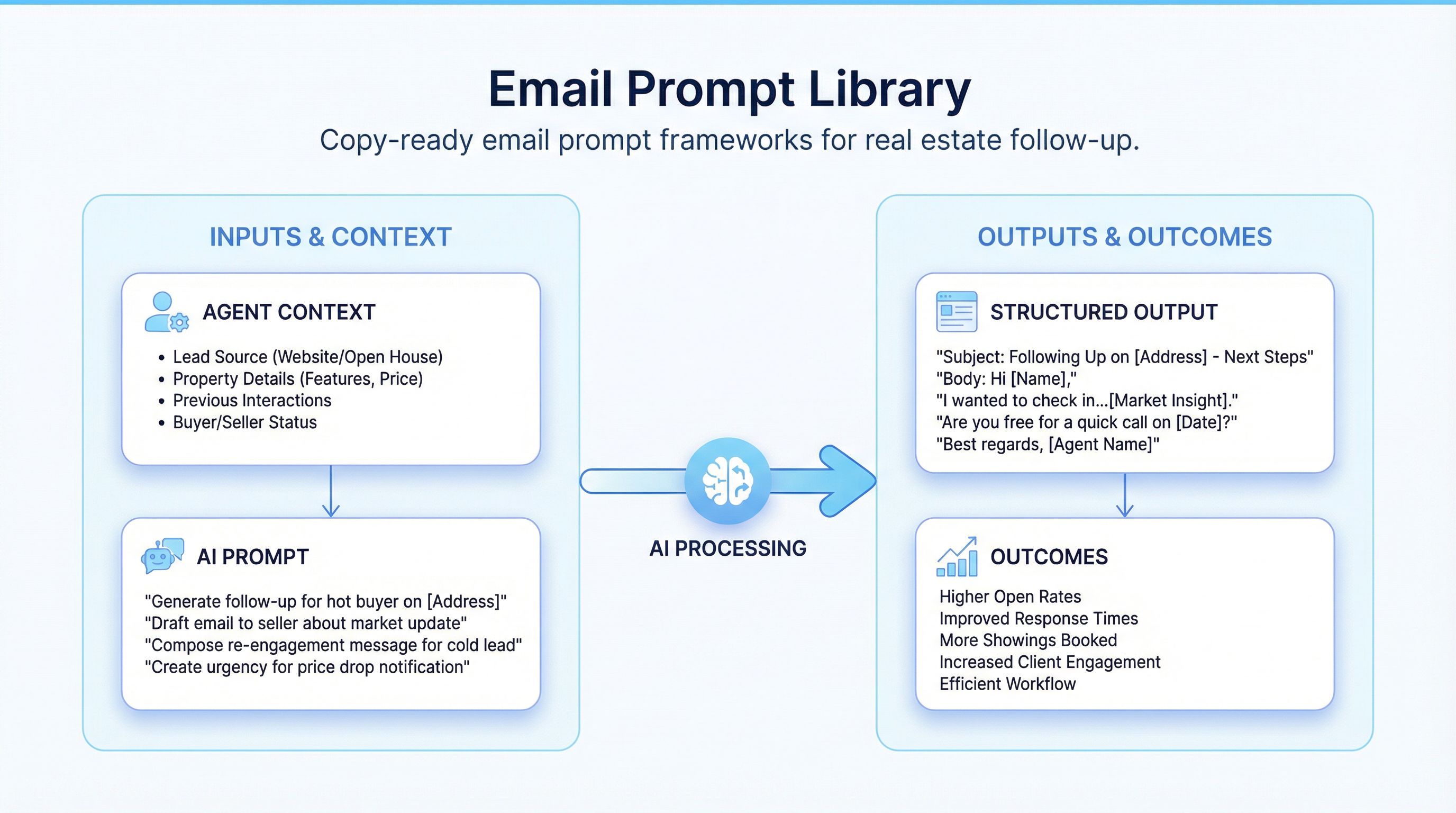 Email Prompt Library

Copy-ready email prompt frameworks for real estate follow-up.

INPUTS & CONTEXT

AGENT CONTEXT

• Lead Source (Website/Open House)
• Property Details (Features, Price)
• Previous Interactions
• Buyer/Seller Status

AI PROMPT

"Generate follow-up for hot buyer on [Address]"
"Draft email to seller about market update"
"Compose re-engagement message for cold lead"
"Create urgency for price drop notification"

AI PROCESSING

OUTPUTS & OUTCOMES

STRUCTURED OUTPUT

"Subject: Following Up on [Address] - Next Steps"
"Body: Hi [Name],"
"I wanted to check in...[Market Insight]."
"Are you free for a quick call on [Date]?"
"Best regards, [Agent Name]"

OUTCOMES

Higher Open Rates
Improved Response Times
More Showings Booked
Increased Client Engagement
Efficient Workflow